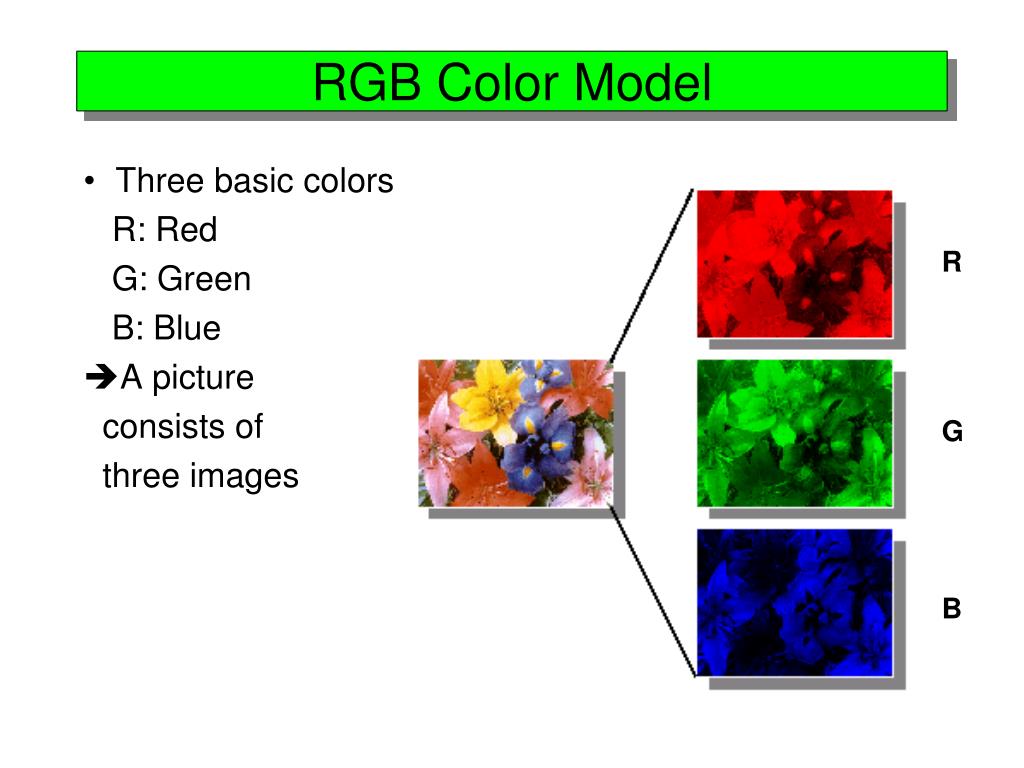 RGB Color Model

• Three basic colors
R: Red
G: Green
B: Blue
➔A picture consists of three images

R

G

B